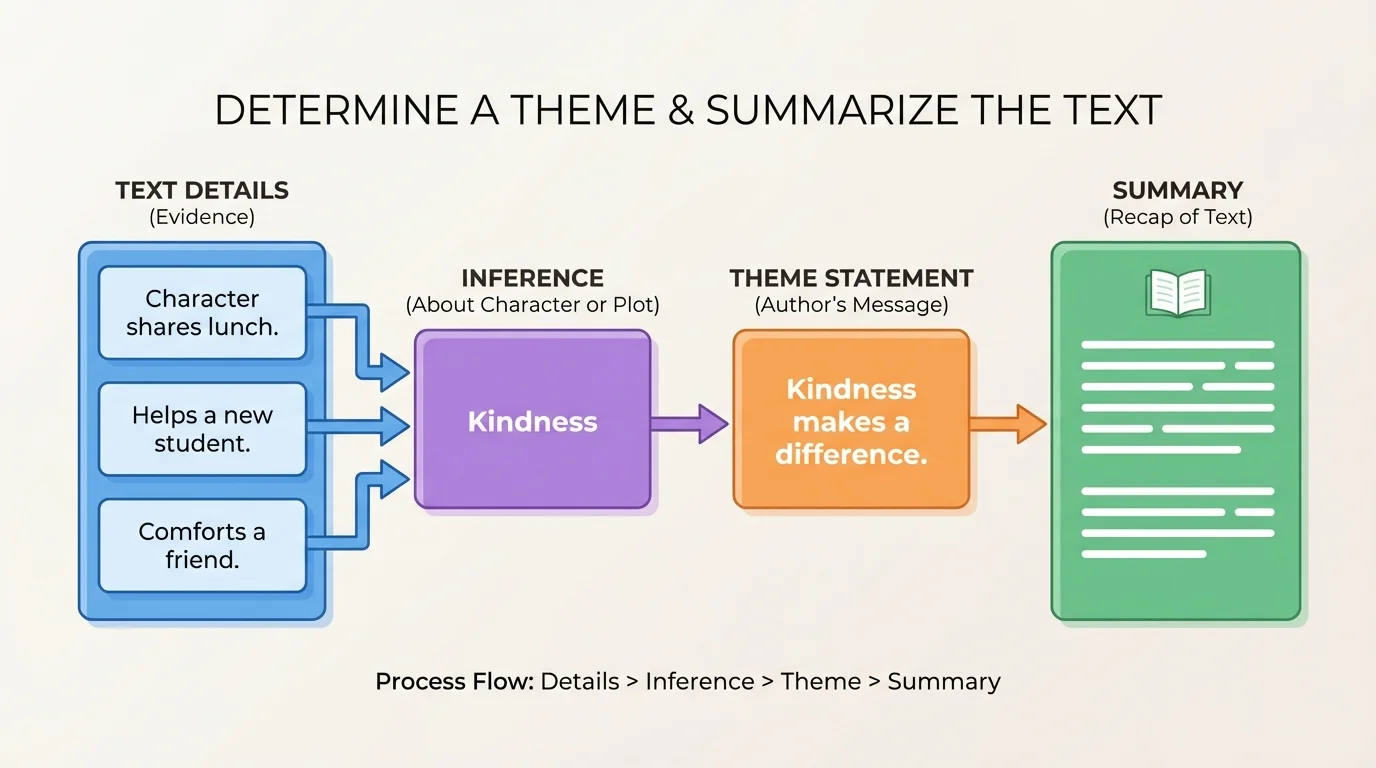 DETERMINE A THEME & SUMMARIZE THE TEXT

TEXT DETAILS
(Evidence)

Character shares lunch.

Helps a new student.

Comforts a friend.

INFERENCE
(About Character or Plot)

Kindness

THEME STATEMENT
(Author's Message)

Kindness makes a difference.

SUMMARY
(Recap of Text)

Process Flow: Details > Inference > Theme > Summary